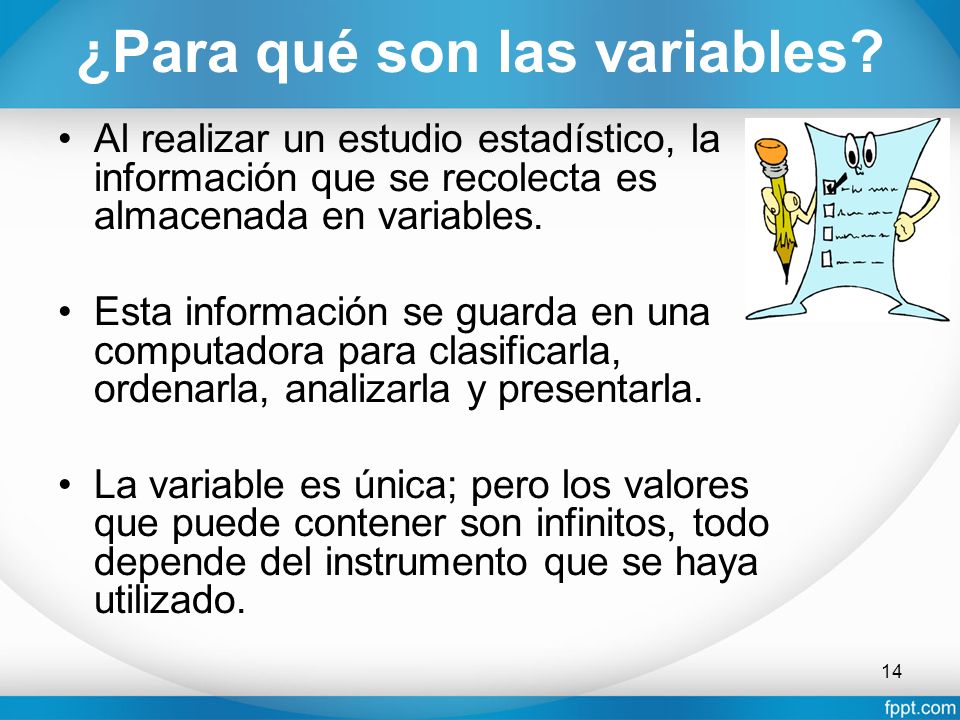 ¿Para qué son las variables?

• Al realizar un estudio estadístico, la información que se recolecta es almacenada en variables.

• Esta información se guarda en una computadora para clasificarla, ordenarla, analizarla y presentarla.

• La variable es única; pero los valores que puede contener son infinitos, todo depende del instrumento que se haya utilizado.

14

fppt.com